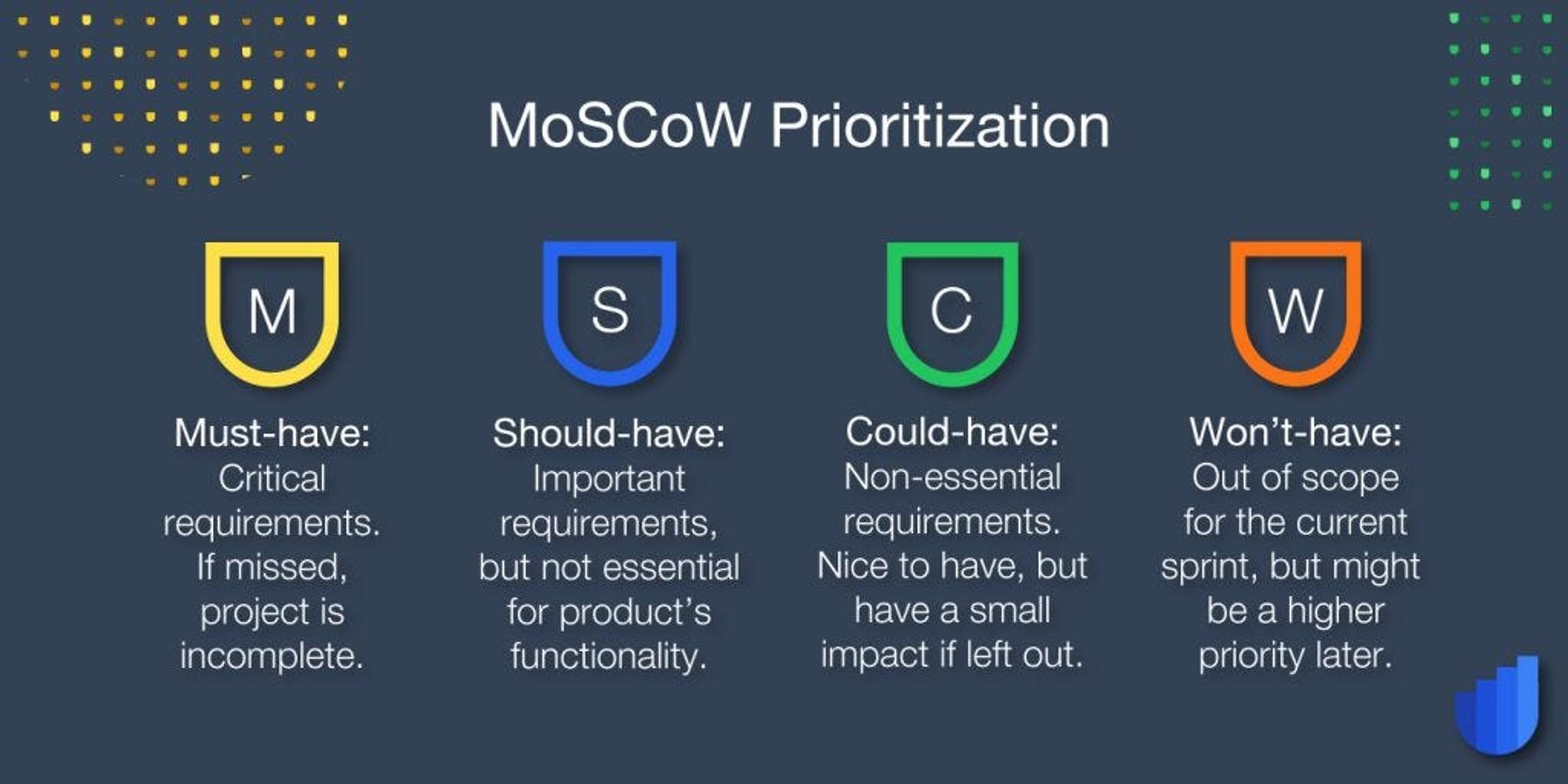 MoSCoW Prioritization

M

Must-have: Critical requirements. If missed, project is incomplete.

S

Should-have: Important requirements, but not essential for product's functionality.

C

Could-have: Non-essential requirements. Nice to have, but have a small impact if left out.

W

Won't-have: Out of scope for the current sprint, but might be a higher priority later.